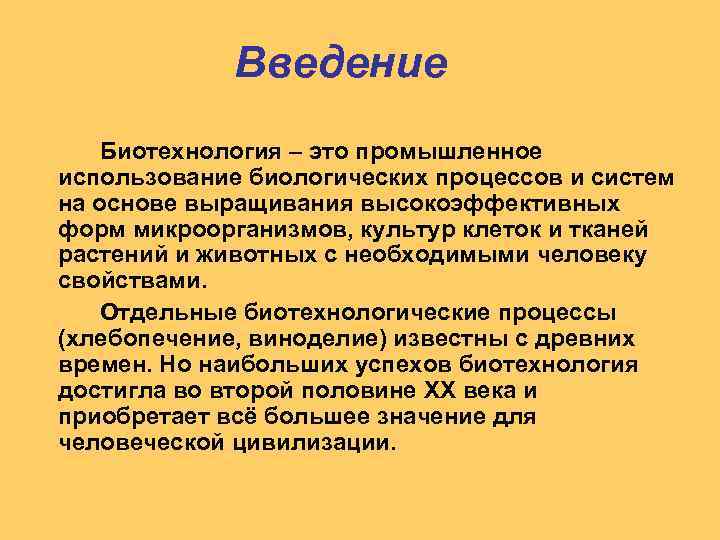 Введение

Биотехнология – это промышленное использование биологических процессов и систем на основе выращивания высокоэффективных форм микроорганизмов, культур клеток и тканей растений и животных с необходимыми человеку свойствами.

Отдельные биотехнологические процессы (хлебопечение, виноделие) известны с древних времен. Но наибольших успехов биотехнология достигла во второй половине XX века и приобретает всё большее значение для человеческой цивилизации.